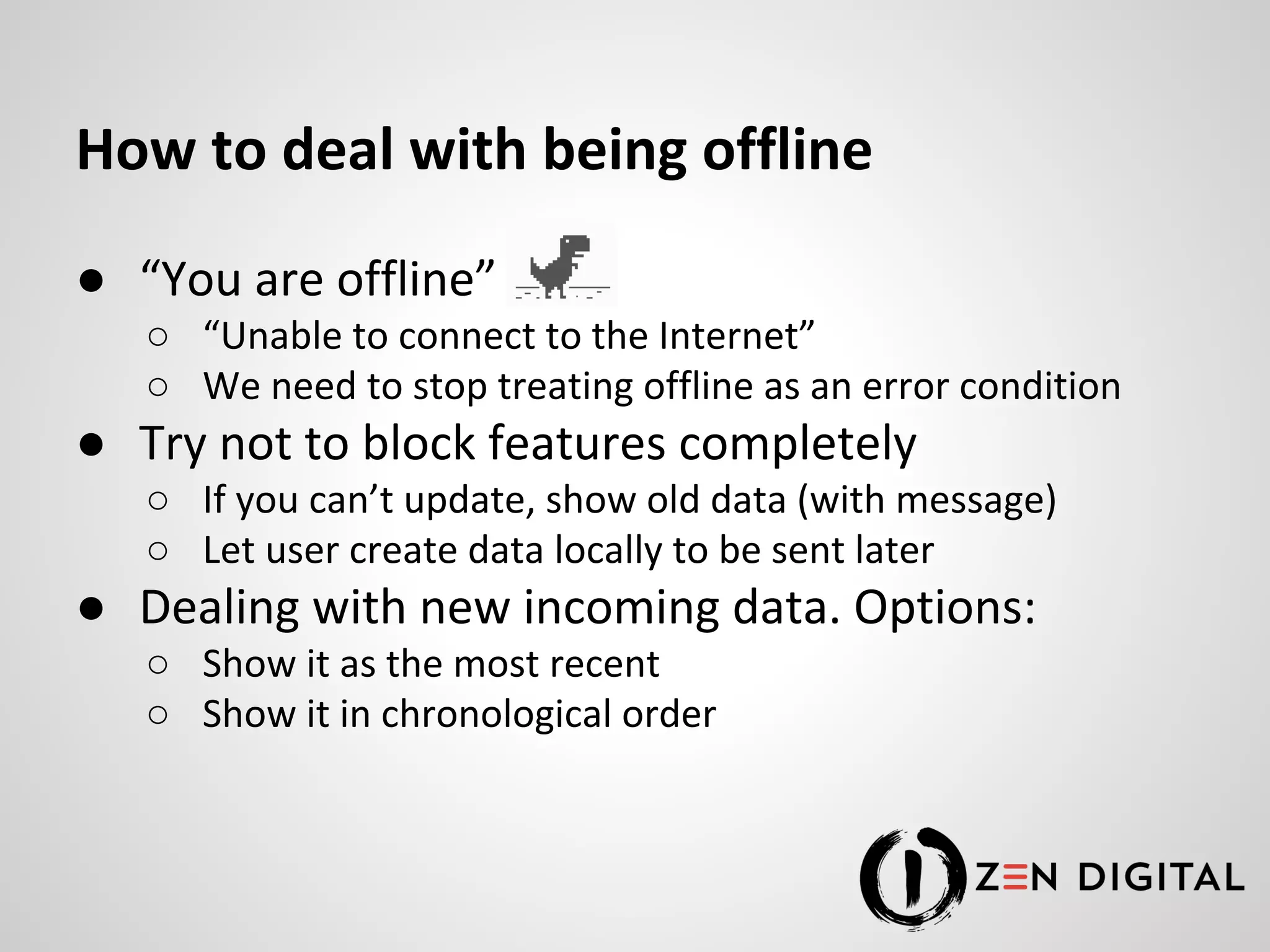 How to deal with being offline

● “You are offline”
○ “Unable to connect to the Internet”
○ We need to stop treating offline as an error condition
● Try not to block features completely
○ If you can’t update, show old data (with message)
○ Let user create data locally to be sent later
● Dealing with new incoming data. Options:
○ Show it as the most recent
○ Show it in chronological order

ZEN DIGITAL